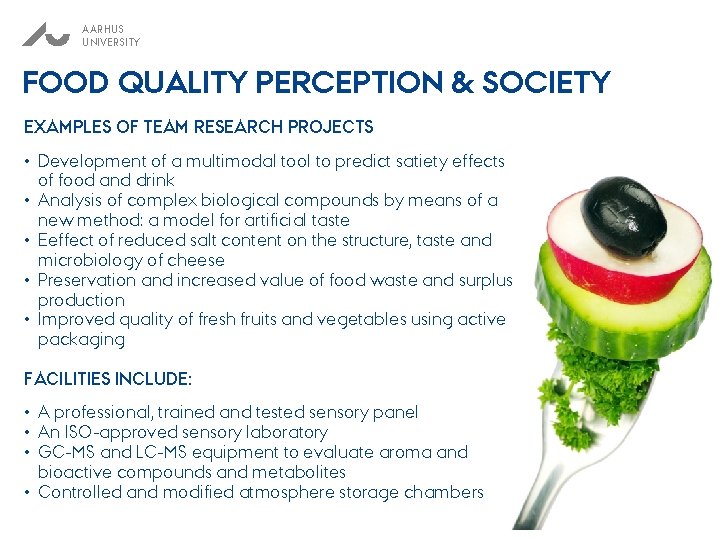 AARHUS UNIVERSITY

FOOD QUALITY PERCEPTION & SOCIETY

EXAMPLES OF TEAM RESEARCH PROJECTS

• Development of a multimodal tool to predict satiety effects of food and drink
• Analysis of complex biological compounds by means of a new method: a model for artificial taste
• Eeffect of reduced salt content on the structure, taste and microbiology of cheese
• Preservation and increased value of food waste and surplus production
• Improved quality of fresh fruits and vegetables using active packaging

FACILITIES INCLUDE:

• A professional, trained and tested sensory panel
• An ISO-approved sensory laboratory
• GC-MS and LC-MS equipment to evaluate aroma and bioactive compounds and metabolites
• Controlled and modified atmosphere storage chambers